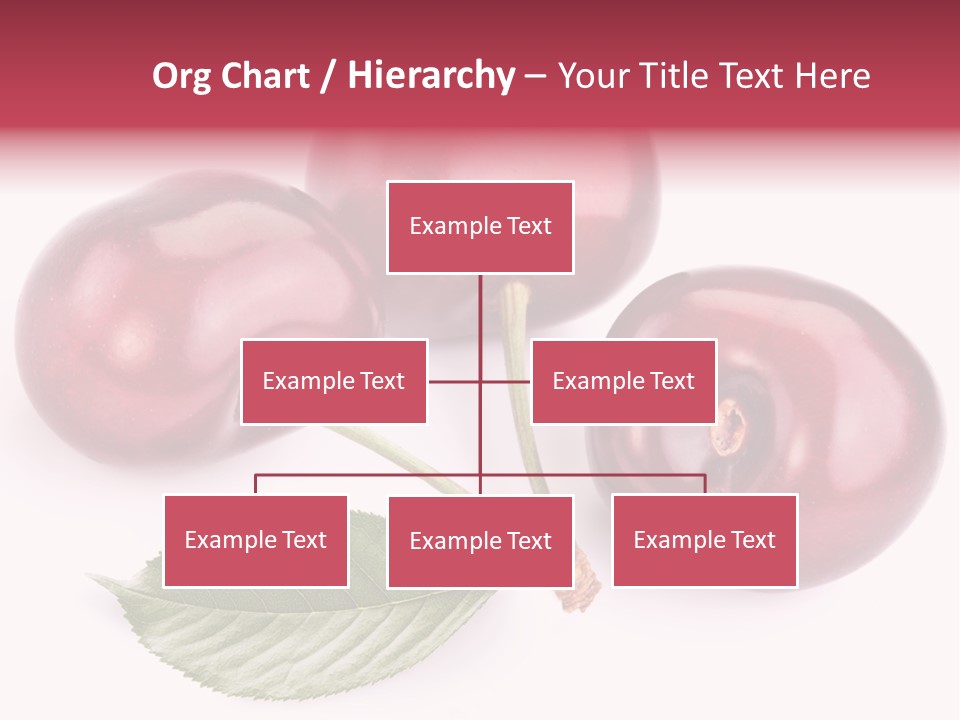 Org Chart / Hierarchy – Your Title Text Here

Example Text

Example Text

Example Text

Example Text

Example Text

Example Text